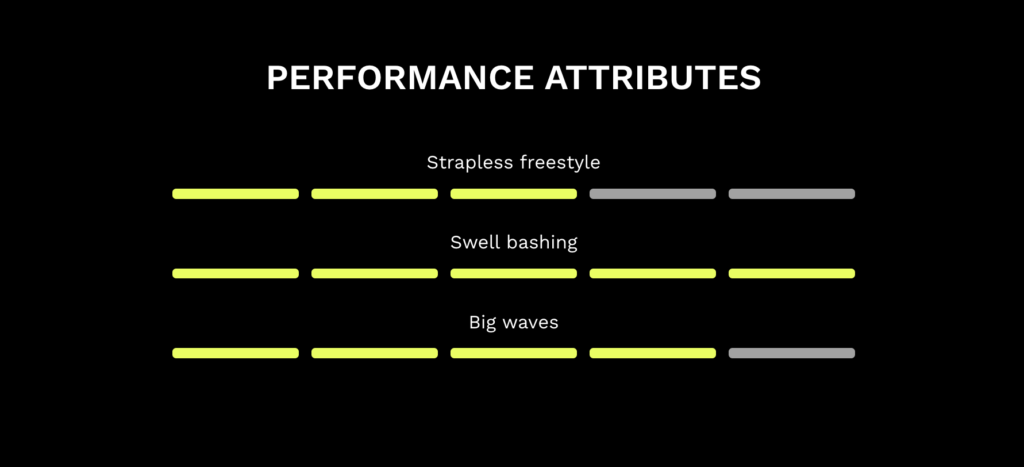 PERFORMANCE ATTRIBUTES

Strapless freestyle

Swell bashing

Big waves